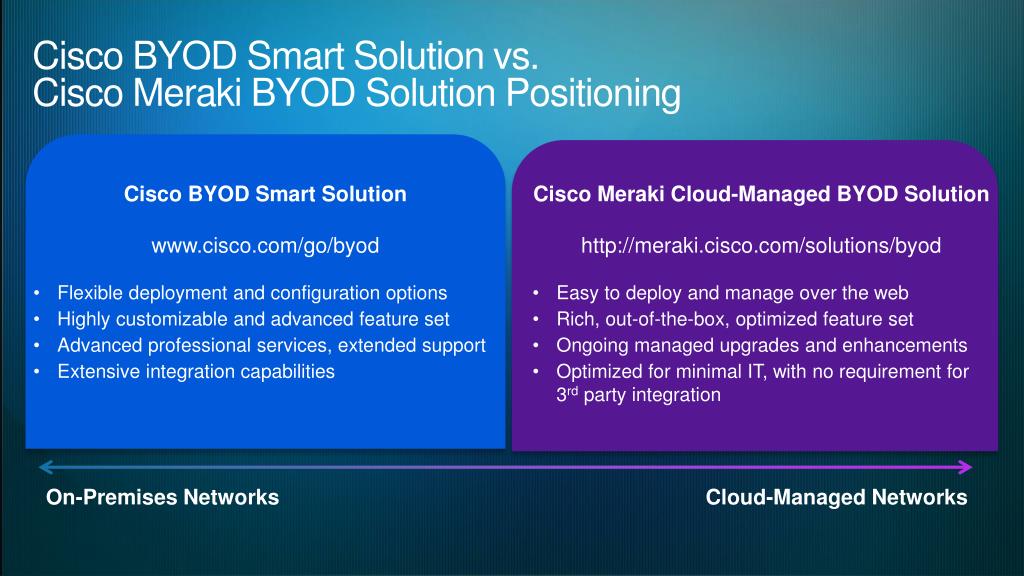 Cisco BYOD Smart Solution vs.
Cisco Meraki BYOD Solution Positioning

Cisco BYOD Smart Solution

www.cisco.com/go/byod

• Flexible deployment and configuration options
• Highly customizable and advanced feature set
• Advanced professional services, extended support
• Extensive integration capabilities

Cisco Meraki Cloud-Managed BYOD Solution

http://meraki.cisco.com/solutions/byod

• Easy to deploy and manage over the web
• Rich, out-of-the-box, optimized feature set
• Ongoing managed upgrades and enhancements
• Optimized for minimal IT, with no requirement for 3$^{rd}$ party integration

On-Premises Networks

Cloud-Managed Networks